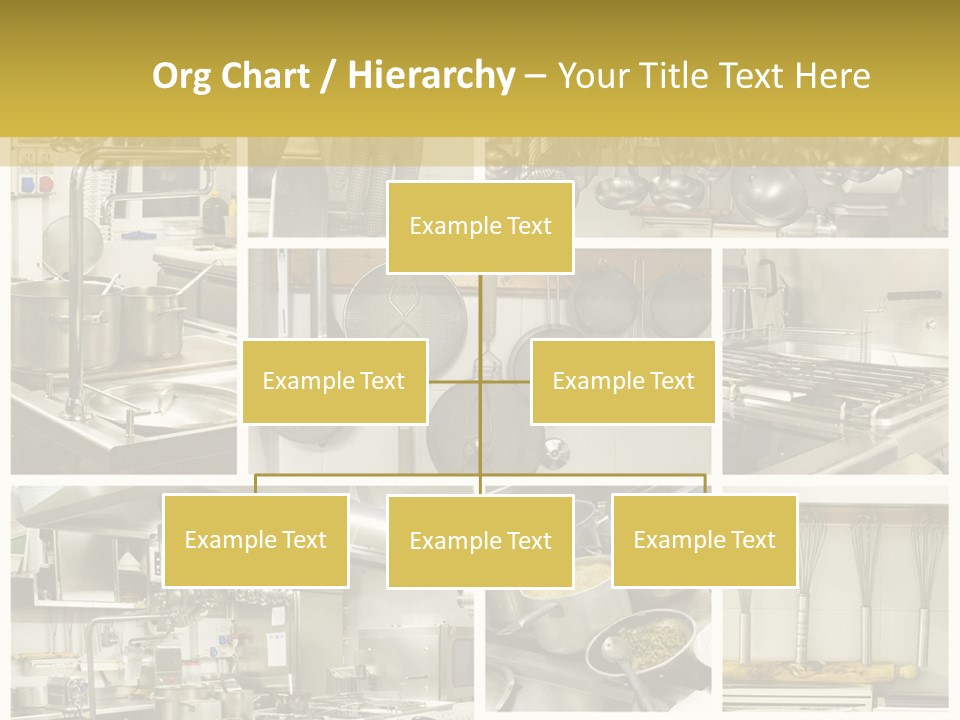 Org Chart / Hierarchy – Your Title Text Here

Example Text

Example Text

Example Text

Example Text

Example Text

Example Text